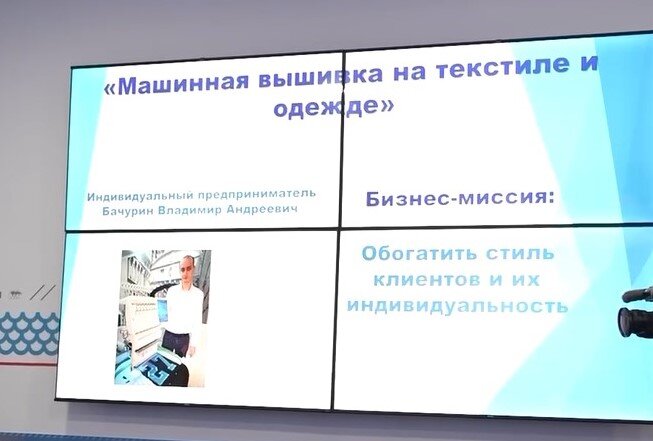 «Машинная вышивка на текстиле и одежде»

Индивидуальный предприниматель
Бачурин Владимир Андреевич

Бизнес-миссия:

Обогатить стиль клиентов и их индивидуальность